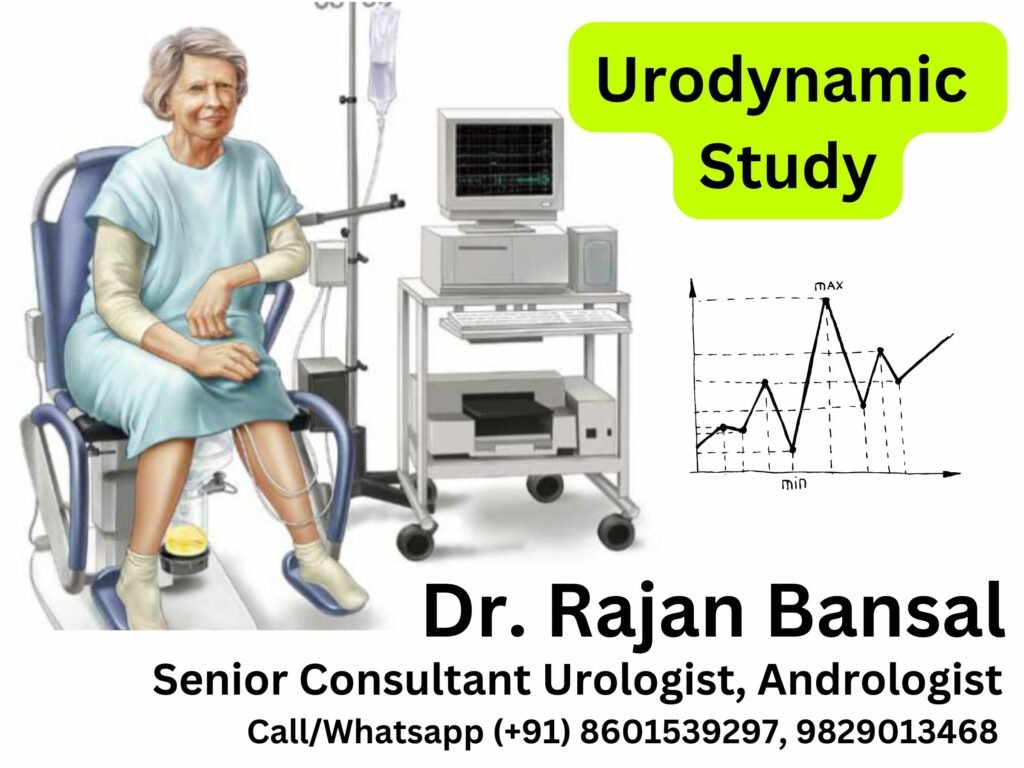 Urodynamic Study

MAX

min

Dr. Rajan Bansal

Senior Consultant Urologist, Andrologist

Call/Whatsapp (+91) 8601539297, 9829013468